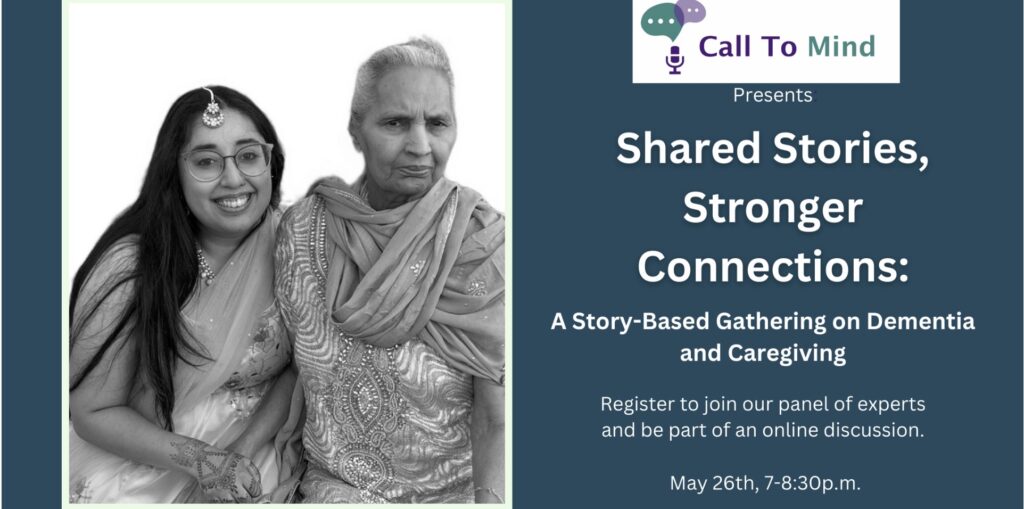 Call To Mind

Presents

Shared Stories, Stronger Connections:

A Story-Based Gathering on Dementia and Caregiving

Register to join our panel of experts and be part of an online discussion.

May 26th, 7-8:30p.m.